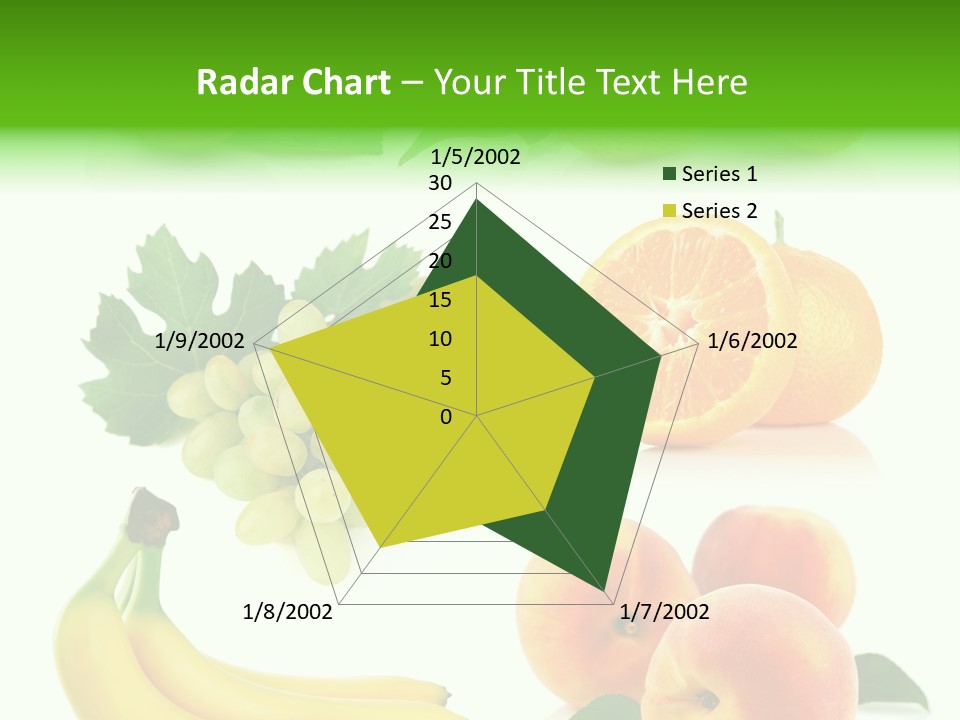 Radar Chart – Your Title Text Here

1/5/2002
30
25
20
15
10
5
0
1/6/2002
1/7/2002
1/8/2002
1/9/2002

Series 1
Series 2